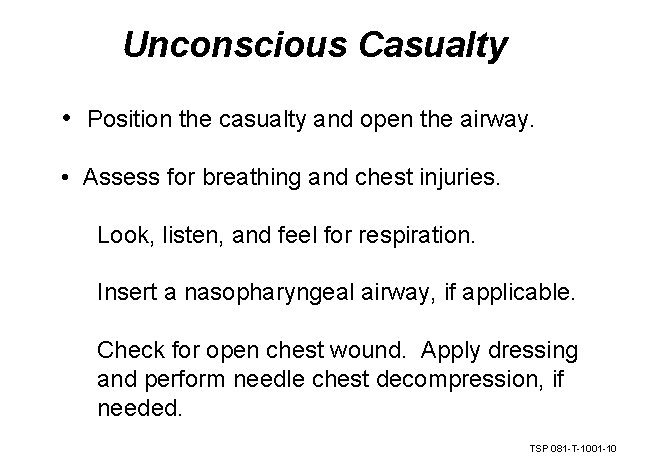 Unconscious Casualty

• Position the casualty and open the airway.

• Assess for breathing and chest injuries.

Look, listen, and feel for respiration.

Insert a nasopharyngeal airway, if applicable.

Check for open chest wound. Apply dressing and perform needle chest decompression, if needed.

TSP 081-T-1001-10